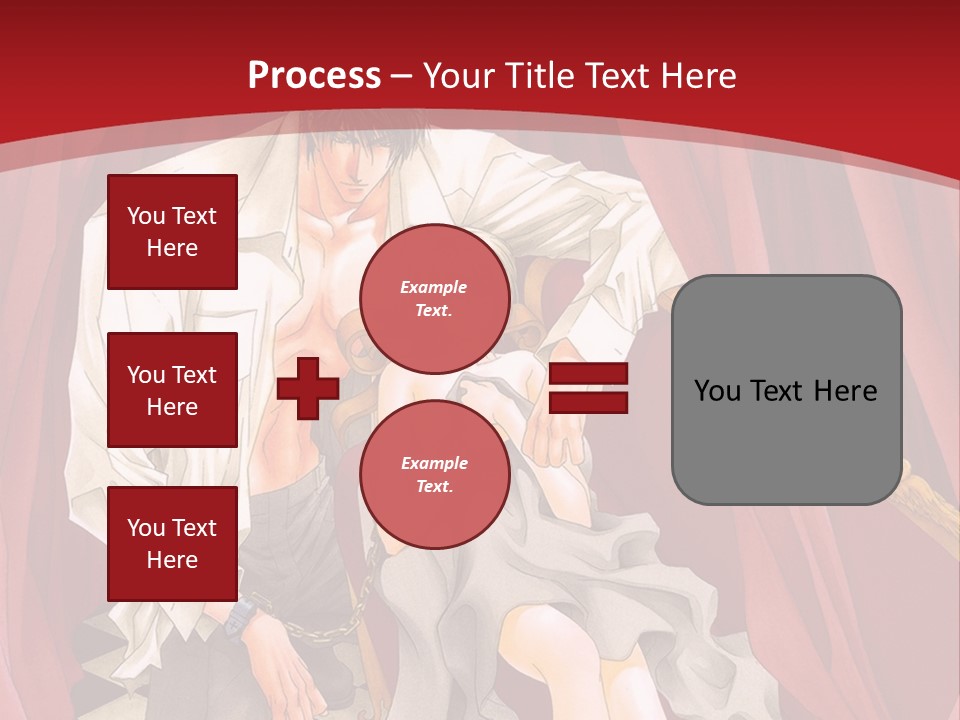 Process – Your Title Text Here

You Text Here

You Text Here

You Text Here

Example Text.

Example Text.

You Text Here